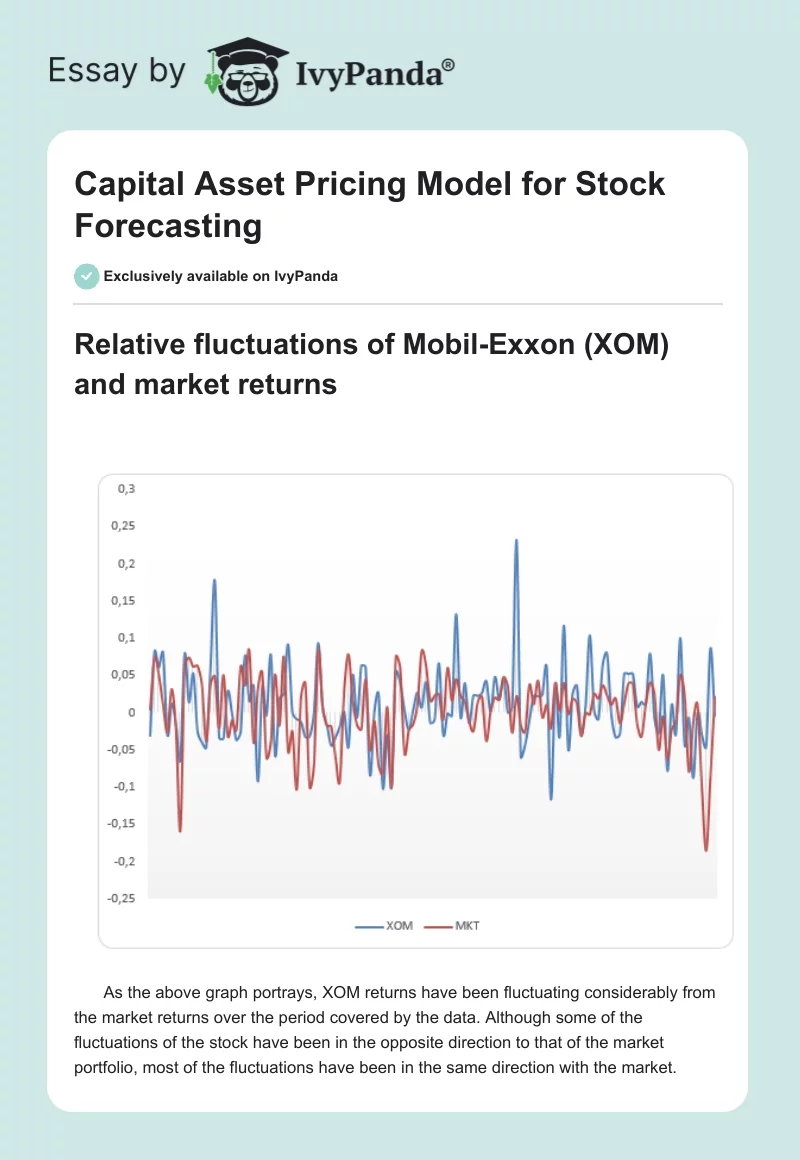 Essay by IvyPanda®

Capital Asset Pricing Model for Stock Forecasting

Exclusively available on IvyPanda

Relative fluctuations of Mobil-Exxon (XOM) and market returns

0,3
0,25
0,2
0,15
0,1
0,05
0
-0,05
-0,1
-0,15
-0,2
-0,25

XOM MKT

As the above graph portrays, XOM returns have been fluctuating considerably from the market returns over the period covered by the data. Although some of the fluctuations of the stock have been in the opposite direction to that of the market portfolio, most of the fluctuations have been in the same direction with the market.